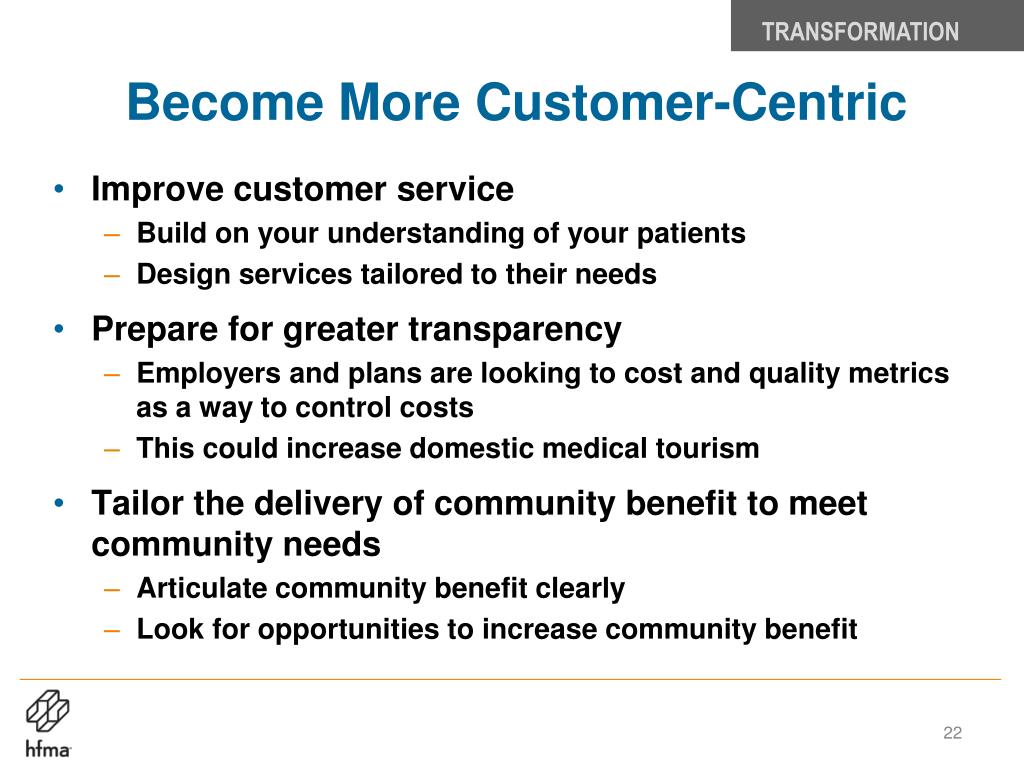 TRANSFORMATION

Become More Customer-Centric

• Improve customer service
– Build on your understanding of your patients
– Design services tailored to their needs

• Prepare for greater transparency
– Employers and plans are looking to cost and quality metrics as a way to control costs
– This could increase domestic medical tourism

• Tailor the delivery of community benefit to meet community needs
– Articulate community benefit clearly
– Look for opportunities to increase community benefit

hfma

22